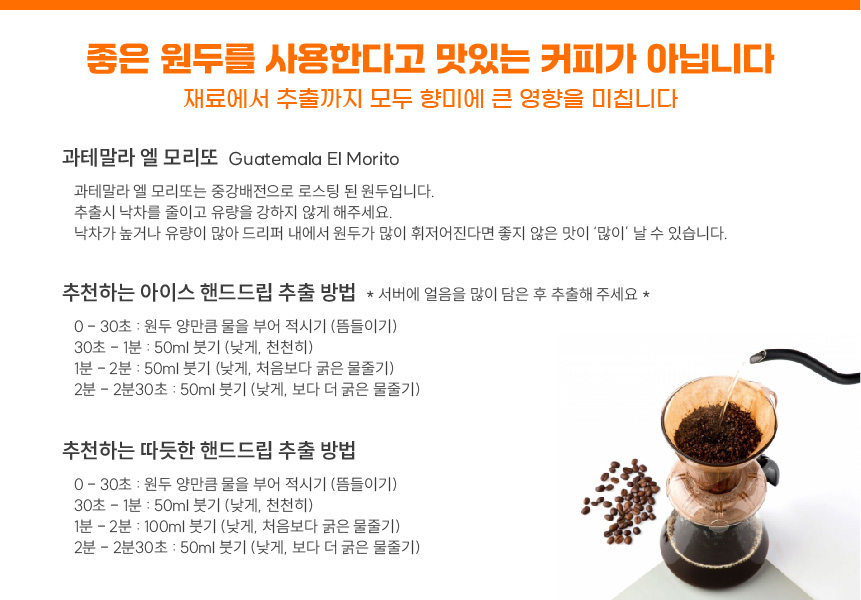 좋은 원두를 사용한다고 맛있는 커피가 아닙니다
재료에서 추출까지 모두 향미에 큰 영향을 미칩니다

과테말라 엘 모리또 Guatemala El Morito

과테말라 엘 모리또는 중강배전으로 로스팅 된 원두입니다.
추출시 낙차를 줄이고 유량을 강하지 않게 해주세요.
낙차가 높거나 유량이 많아 드리퍼 내에서 원두가 많이 휘저어진다면 좋지 않은 맛이 '많이' 날 수 있습니다.

추천하는 아이스 핸드드립 추출 방법 * 서버에 얼음을 많이 담은 후 추출해 주세요 *

0 - 30초 : 원두 양만큼 물을 부어 적시기 (뜸들이기)
30초 - 1분 : 50ml 붓기 (낮게, 천천히)
1분 - 2분 : 50ml 붓기 (낮게, 처음보다 굵은 물줄기)
2분 - 2분30초 : 50ml 붓기 (낮게, 보다 더 굵은 물줄기)

추천하는 따듯한 핸드드립 추출 방법

0 - 30초 : 원두 양만큼 물을 부어 적시기 (뜸들이기)
30초 - 1분 : 50ml 붓기 (낮게, 천천히)
1분 - 2분 : 100ml 붓기 (낮게, 처음보다 굵은 물줄기)
2분 - 2분30초 : 50ml 붓기 (낮게, 보다 더 굵은 물줄기)